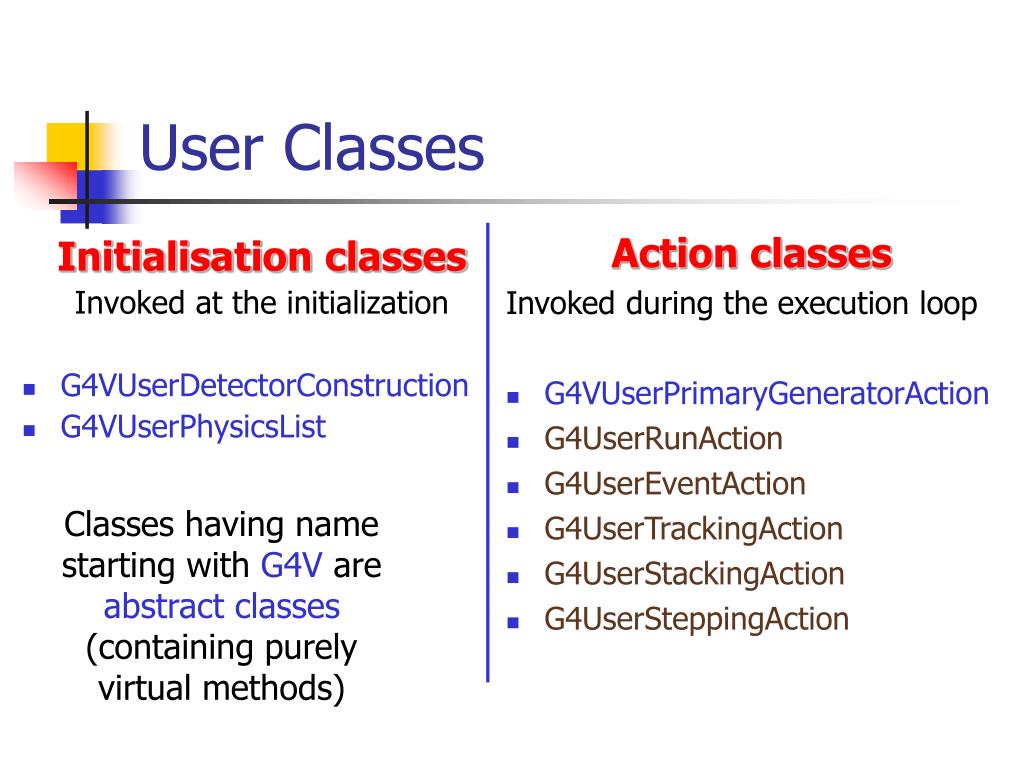 User Classes

Initialisation classes
Invoked at the initialization

- G4VUserDetectorConstruction
- G4VUserPhysicsList

Classes having name starting with G4V are abstract classes (containing purely virtual methods)

Action classes
Invoked during the execution loop

- G4VUserPrimaryGeneratorAction
- G4UserRunAction
- G4UserEventAction
- G4UserTrackingAction
- G4UserStackingAction
- G4UserSteppingAction